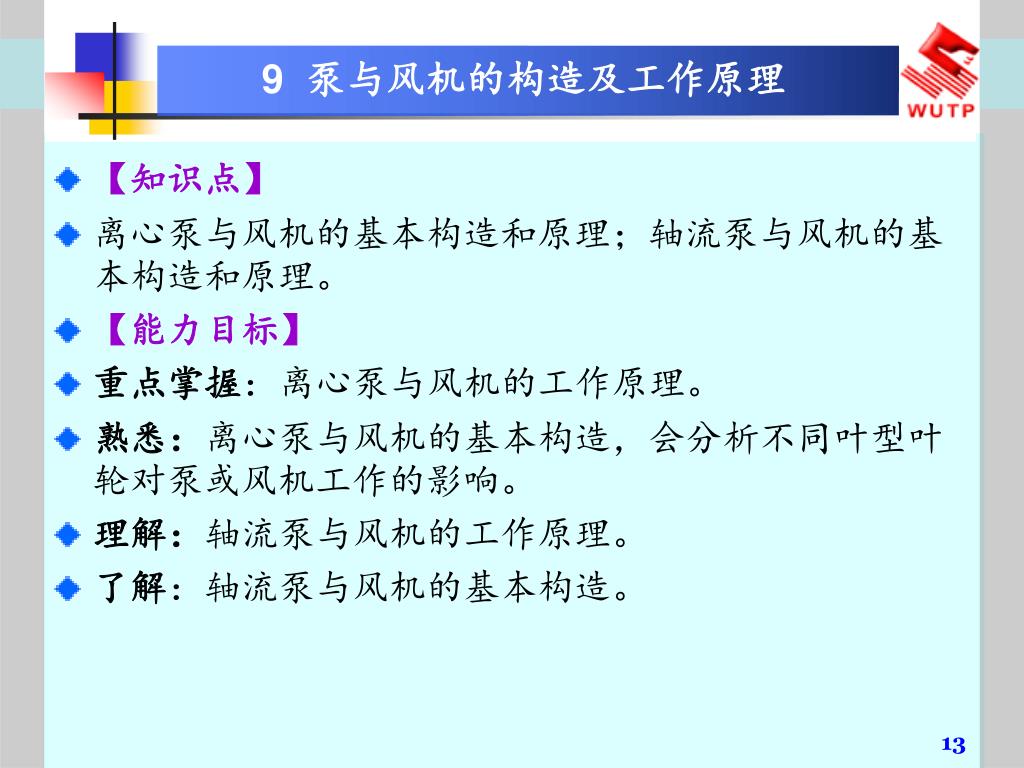 9 泵与风机的构造及工作原理

WUTP

【知识点】

离心泵与风机的基本构造和原理；轴流泵与风机的基本构造和原理。

【能力目标】

重点掌握：离心泵与风机的工作原理。

熟悉：离心泵与风机的基本构造，会分析不同叶型叶轮对泵或风机工作的影响。

理解：轴流泵与风机的工作原理。

了解：轴流泵与风机的基本构造。

13